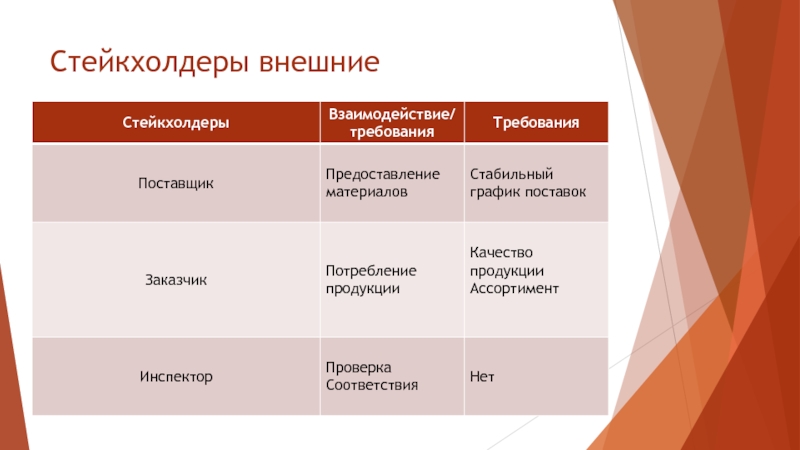 Стейкхолдеры внешние

| Стейкхолдеры | Взаимодействие/ требования | Требования |
|---|---|---|
| Поставщик | Предоставление материалов | Стабильный график поставок |
| Заказчик | Потребление продукции | Качество продукции Ассортимент |
| Инспектор | Проверка Соответствия | Нет |